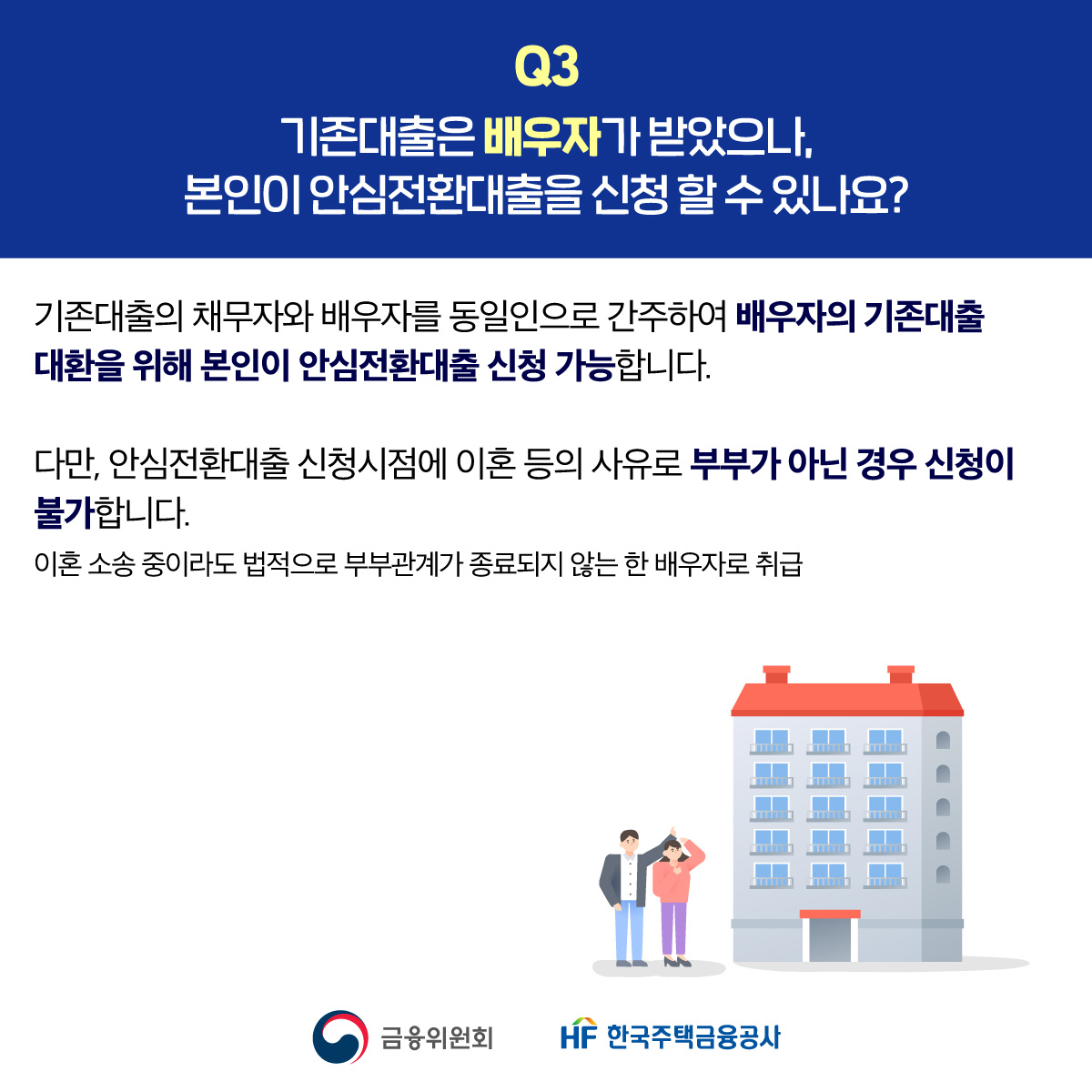 Q3

기존대출은 배우자가 받았으나, 본인이 안심전환대출을 신청 할 수 있나요?

기존대출의 채무자와 배우자를 동일인으로 간주하여 배우자의 기존대출 대환을 위해 본인이 안심전환대출 신청 가능합니다.

다만, 안심전환대출 신청시점에 이혼 등의 사유로 부부가 아닌 경우 신청이 불가합니다.

이혼 소송 중이라도 법적으로 부부관계가 종료되지 않는 한 배우자로 취급

금융위원회

HF 한국주택금융공사